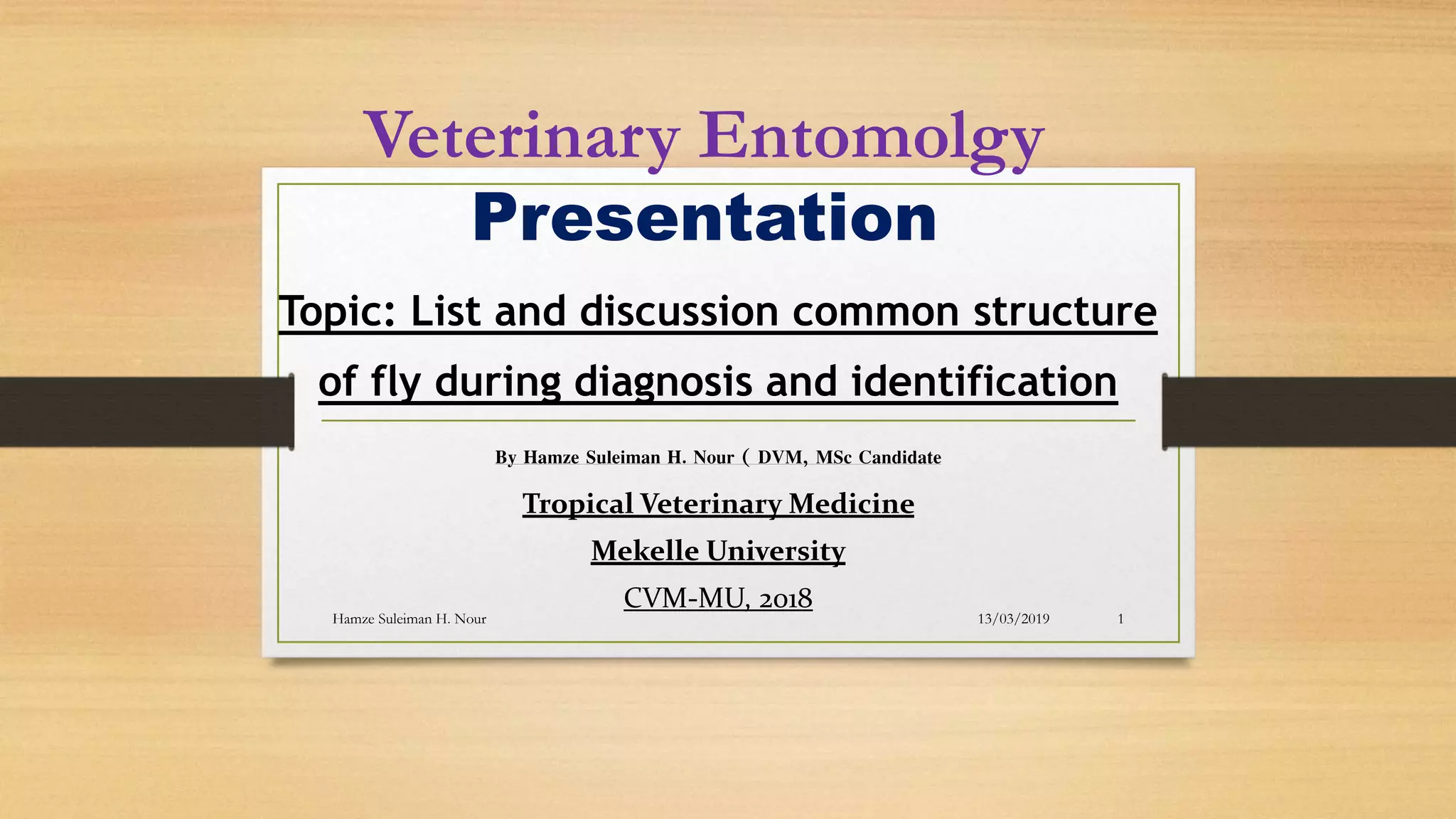 Veterinary Entomolgy

Presentation

Topic: List and discussion common structure of fly during diagnosis and identification

By Hamze Suleiman H. Nour ( DVM, MSc Candidate

Tropical Veterinary Medicine

Mekelle University

CVM-MU, 2018

Hamze Suleiman H. Nour

13/03/2019

1